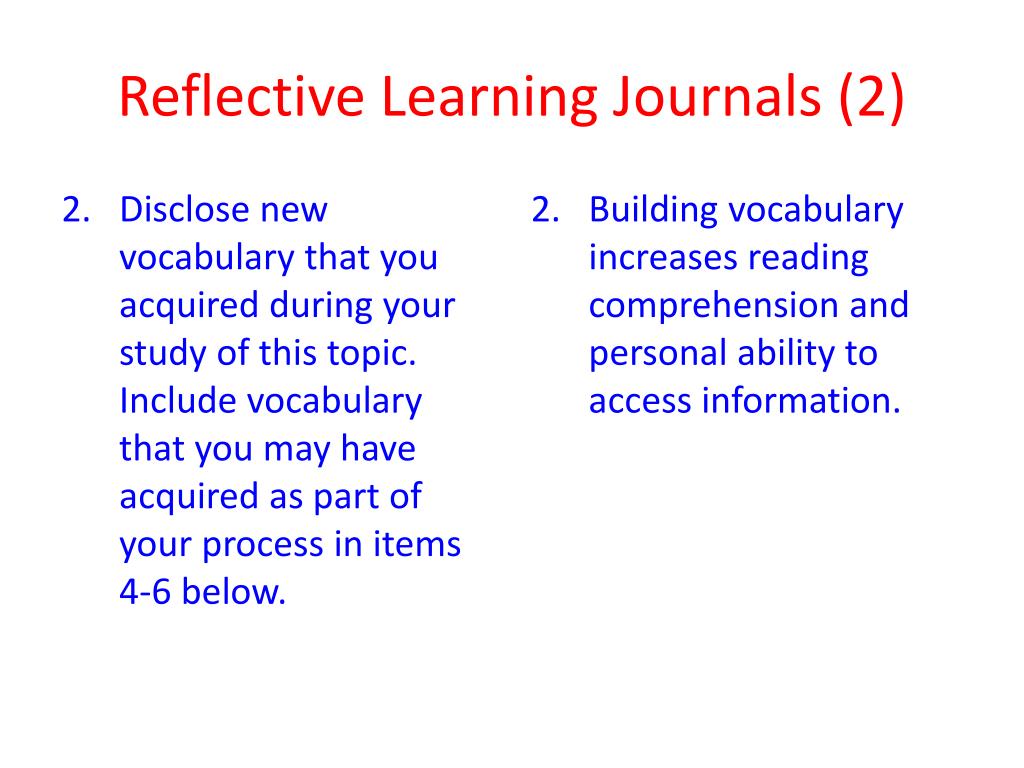 Reflective Learning Journals (2)

2. Disclose new vocabulary that you acquired during your study of this topic. Include vocabulary that you may have acquired as part of your process in items 4-6 below.

2. Building vocabulary increases reading comprehension and personal ability to access information.